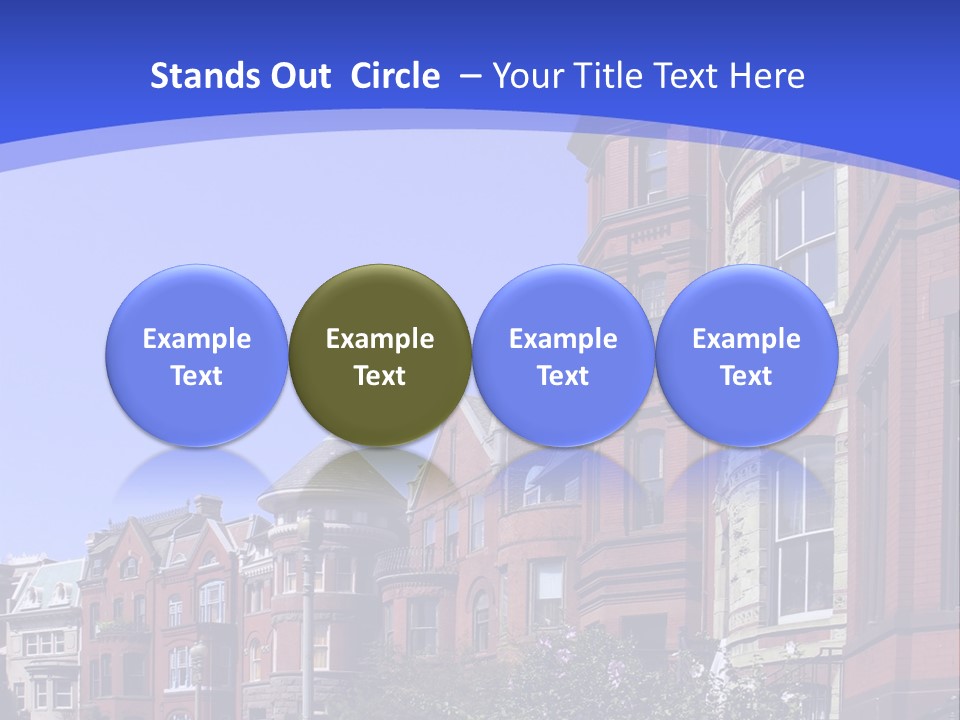 Stands Out Circle – Your Title Text Here

Example Text

Example Text

Example Text

Example Text